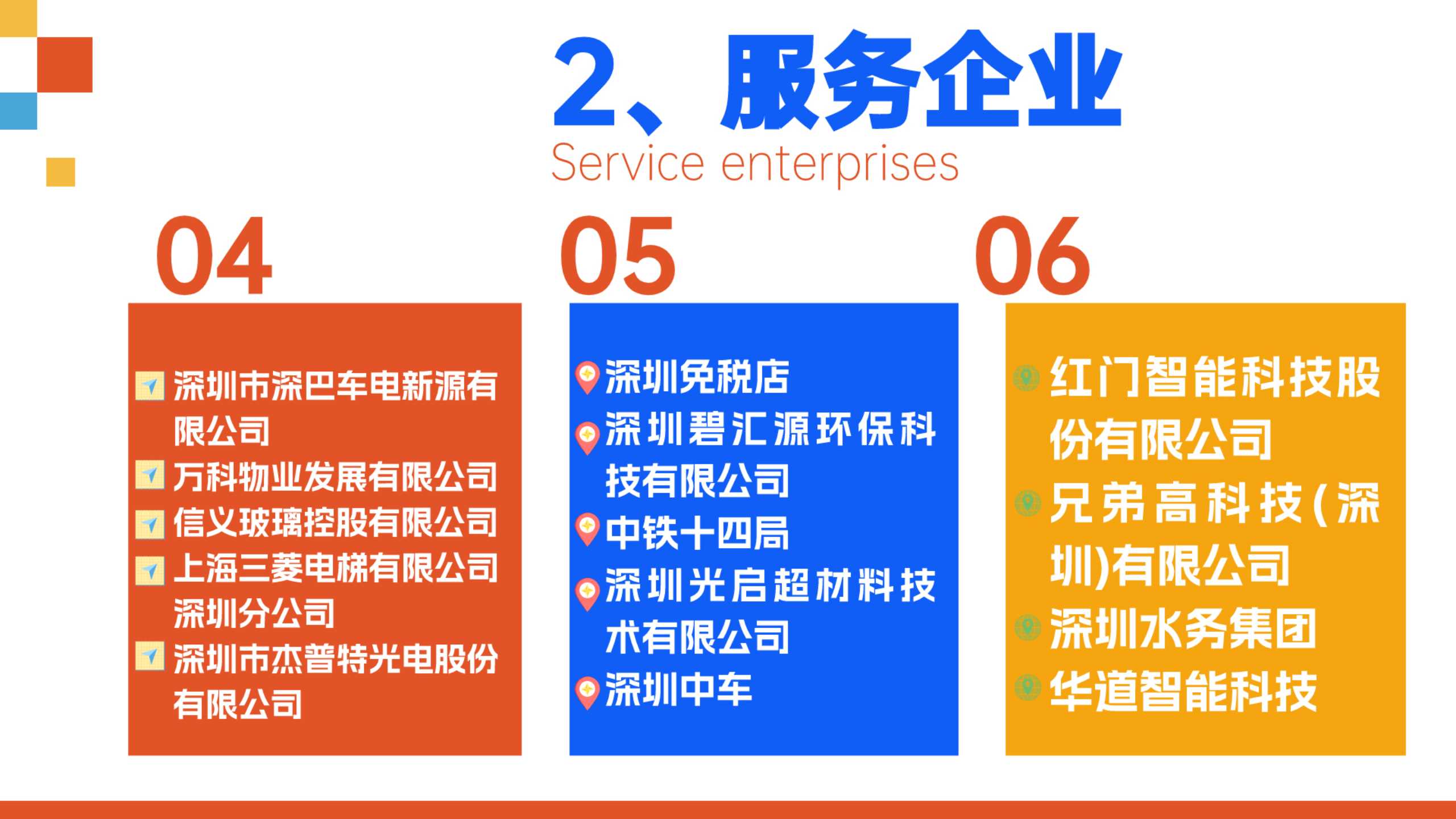 2、服务企业

Service enterprises

04

深圳市深巴车电新源有限公司
万科物业发展有限公司
信义玻璃控股有限公司
上海三菱电梯有限公司深圳分公司
深圳市杰普特光电股份有限公司

05

深圳免税店
深圳碧汇源环保科技有限公司
中铁十四局
深圳光启超材料技术有限公司
深圳中车

06

红门智能科技股份有限公司
兄弟高科技(深圳)有限公司
深圳水务集团
华道智能科技